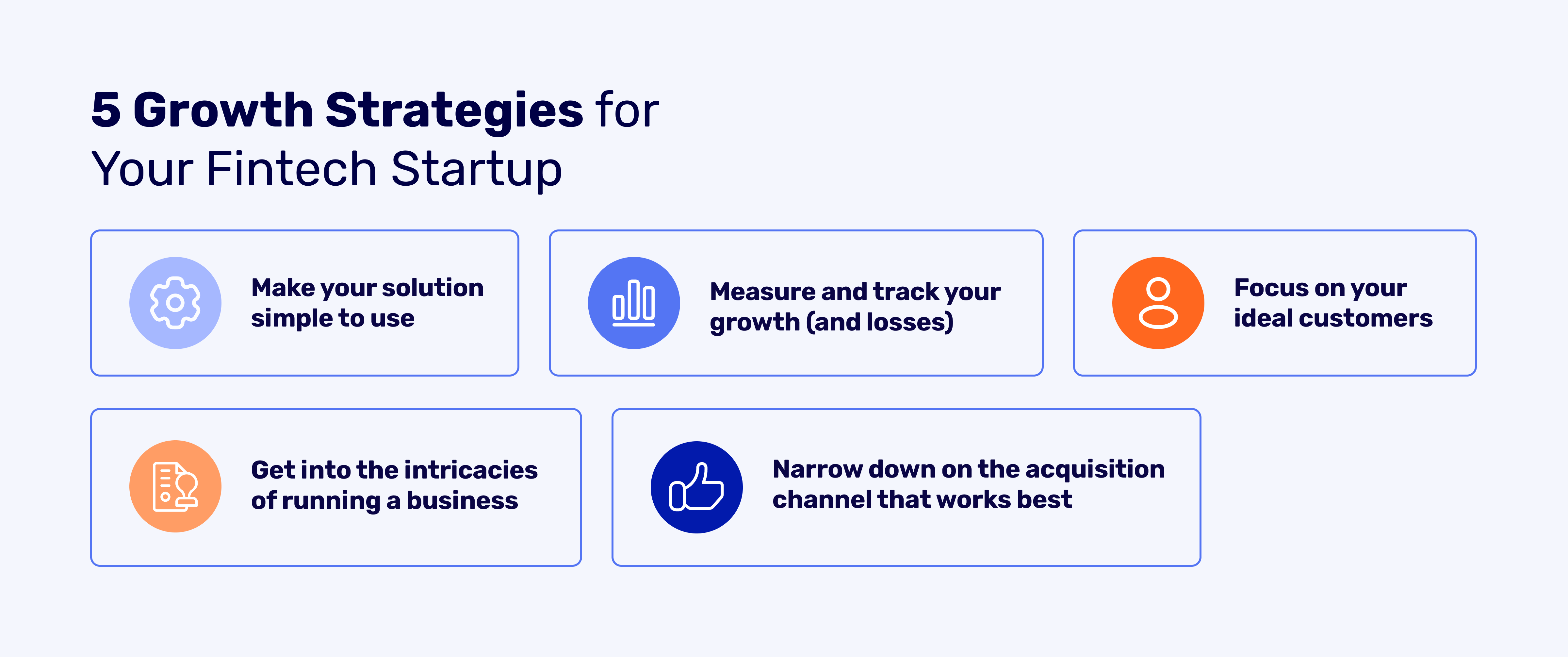 5 Growth Strategies for Your Fintech Startup

Make your solution simple to use

Measure and track your growth (and losses)

Focus on your ideal customers

Get into the intricacies of running a business

Narrow down on the acquisition channel that works best